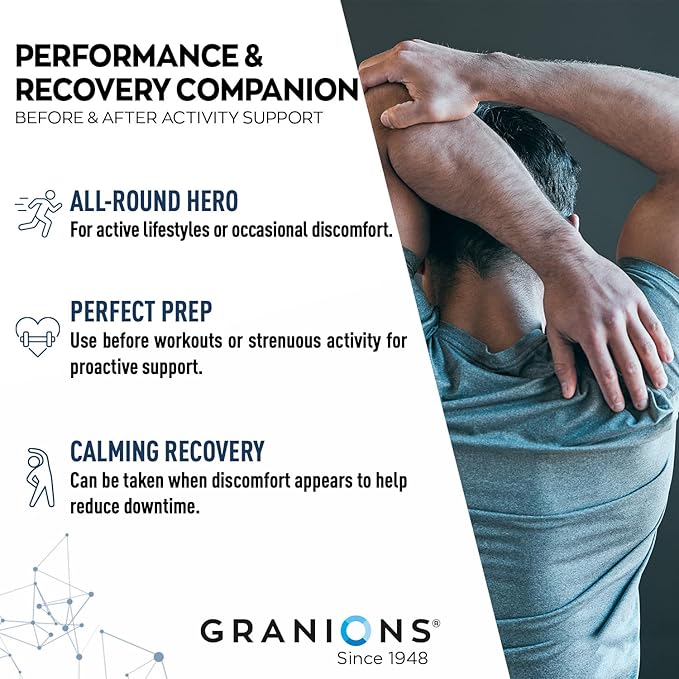 PERFORMANCE & RECOVERY COMPANION
BEFORE & AFTER ACTIVITY SUPPORT

ALL-ROUND HERO
For active lifestyles or occasional discomfort.

PERFECT PREP
Use before workouts or strenuous activity for proactive support.

CALMING RECOVERY
Can be taken when discomfort appears to help reduce downtime.

GRANIONS®
Since 1948